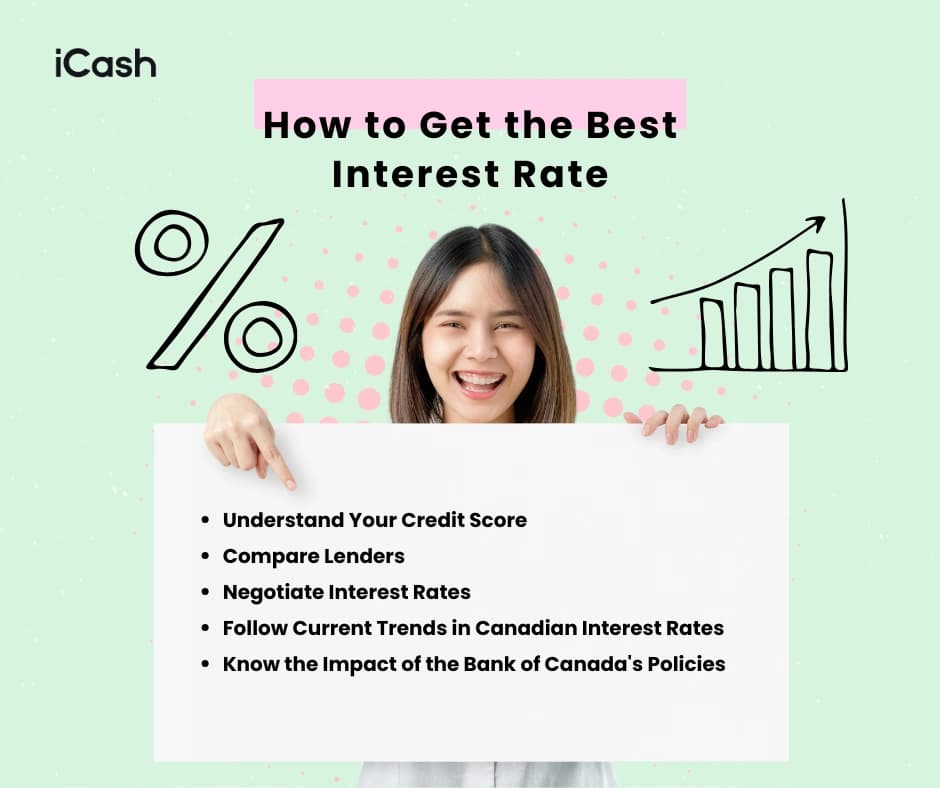 iCash

How to Get the Best Interest Rate

%

- Understand Your Credit Score
- Compare Lenders
- Negotiate Interest Rates
- Follow Current Trends in Canadian Interest Rates
- Know the Impact of the Bank of Canada's Policies